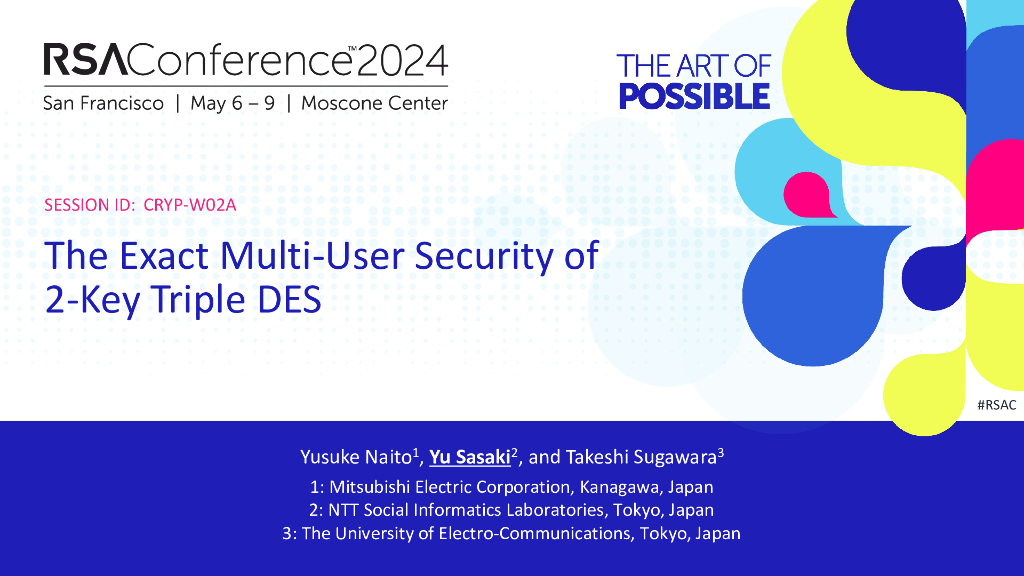 RSAConference™2024
San Francisco | May 6 – 9 | Moscone Center

THE ART OF
POSSIBLE

SESSION ID: CRYP-W02A

The Exact Multi-User Security of 2-Key Triple DES

#RSAC

Yusuke Naito$^1$, Yu Sasaki$^2$, and Takeshi Sugawara$^3$

1: Mitsubishi Electric Corporation, Kanagawa, Japan
2: NTT Social Informatics Laboratories, Tokyo, Japan
3: The University of Electro-Communications, Tokyo, Japan